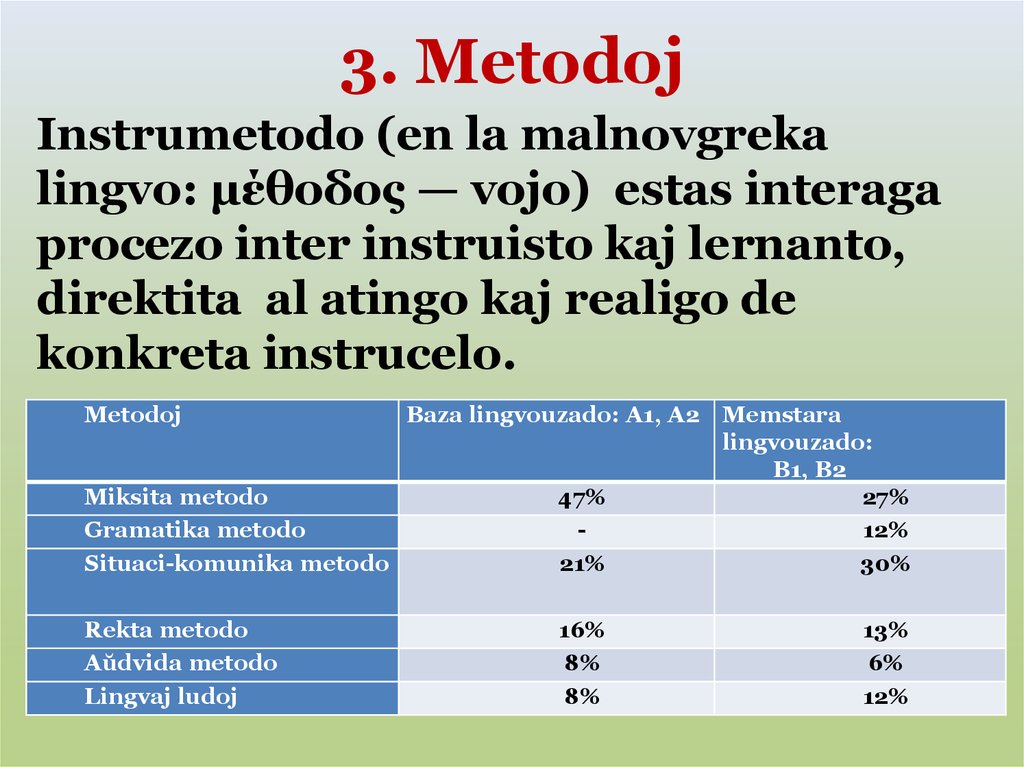 3. Metodoj

Instrumetodo (en la malnovgreka lingvo: μέθοδος — vojo) estas interaga procezo inter instruisto kaj lernanto, direktita al atingo kaj realigo de konkreta instrucelo.

| Metodoj | Baza lingvouzado: A1, A2 | Memstara lingvouzado: B1, B2 |
|---|---|---|
| Miksita metodo | 47% | 27% |
| Gramatika metodo | - | 12% |
| Situaci-komunika metodo | 21% | 30% |
| Rekta metodo | 16% | 13% |
| Aŭdvida metodo | 8% | 6% |
| Lingvaj ludoj | 8% | 12% |